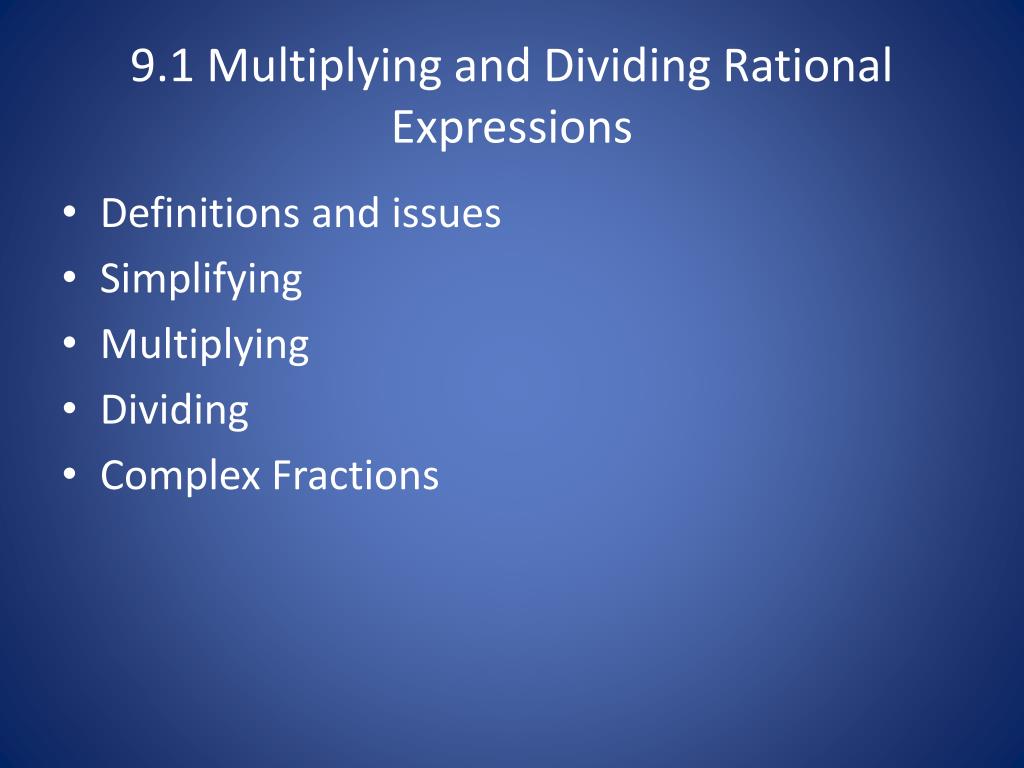 9.1 Multiplying and Dividing Rational Expressions

• Definitions and issues
• Simplifying
• Multiplying
• Dividing
• Complex Fractions